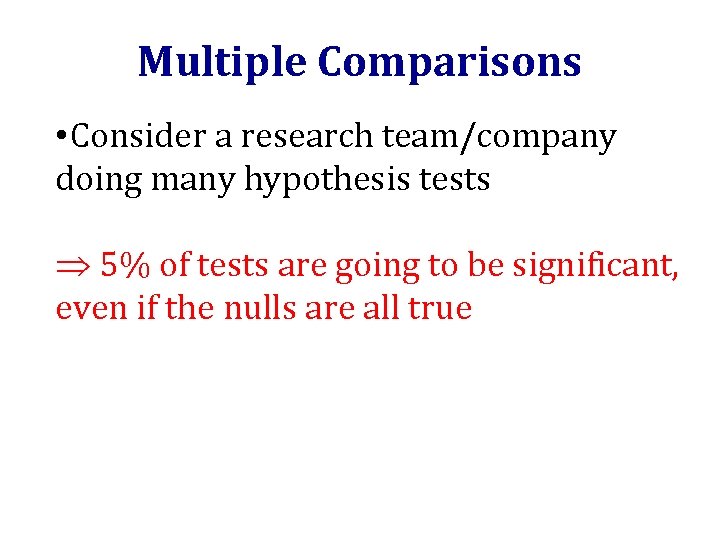 Multiple Comparisons

•Consider a research team/company doing many hypothesis tests

$\Rightarrow$ 5% of tests are going to be significant, even if the nulls are all true